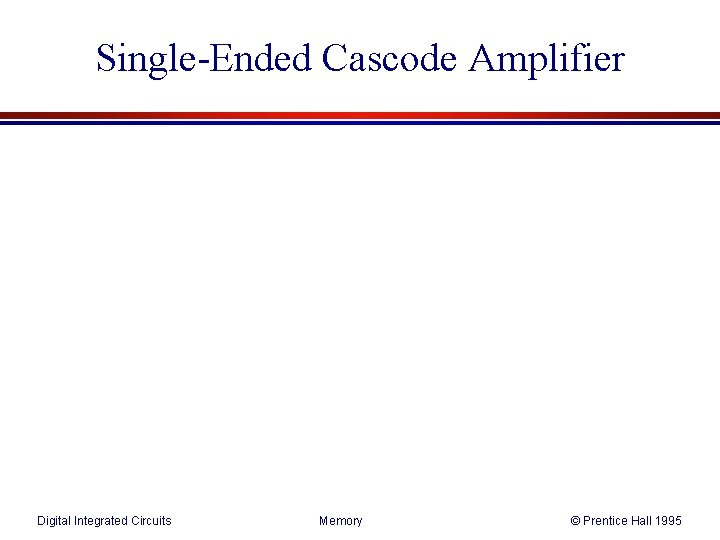 Single-Ended Cascode Amplifier

Digital Integrated Circuits

Memory

© Prentice Hall 1995